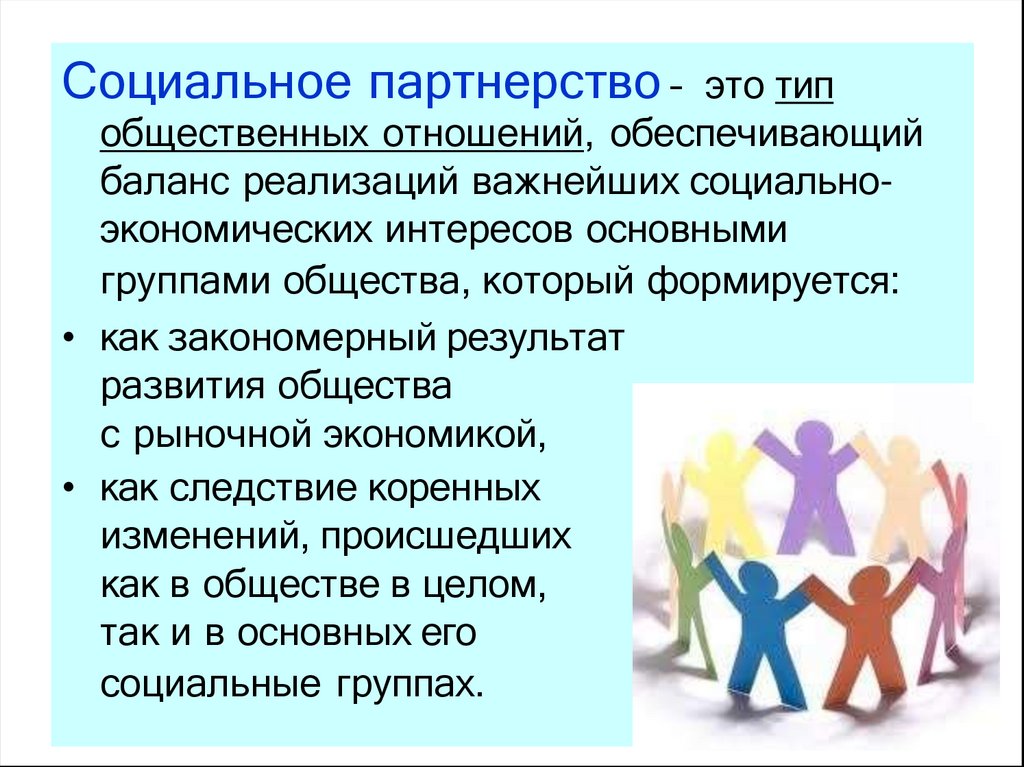 Социальное партнерство - это тип общественных отношений, обеспечивающий баланс реализаций важнейших социально-экономических интересов основными группами общества, который формируется:

• как закономерный результат развития общества с рыночной экономикой,

• как следствие коренных изменений, происшедших как в обществе в целом, так и в основных его социальные группах.